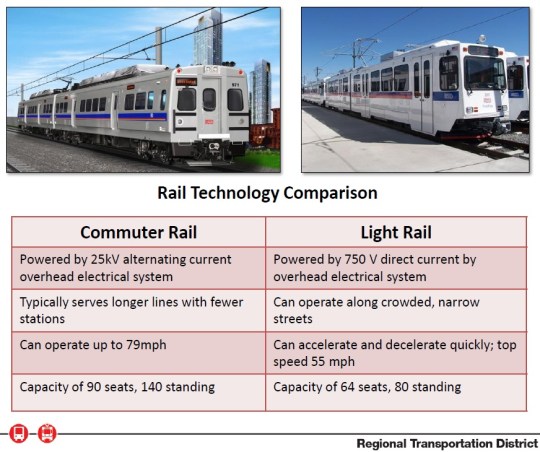 Rail Technology Comparison

| Commuter Rail | Light Rail |
|---|---|
| Powered by 25kV alternating current overhead electrical system | Powered by 750 V direct current by overhead electrical system |
| Typically serves longer lines with fewer stations | Can operate along crowded, narrow streets |
| Can operate up to 79mph | Can accelerate and decelerate quickly; top speed 55 mph |
| Capacity of 90 seats, 140 standing | Capacity of 64 seats, 80 standing |

Regional Transportation District